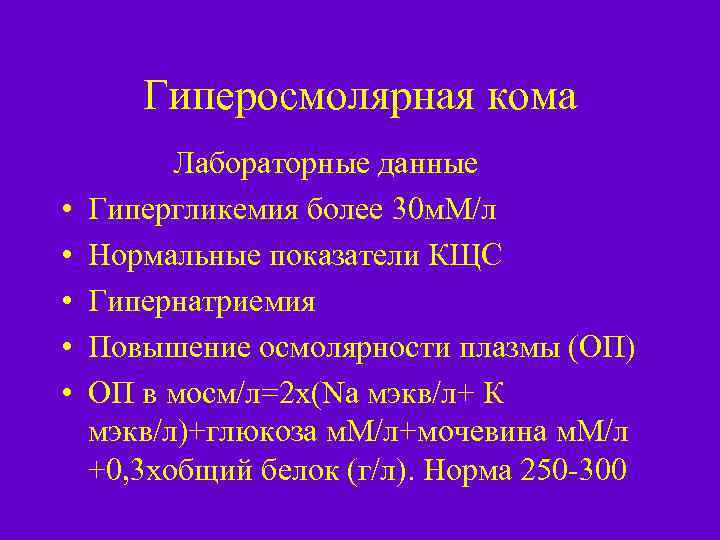 Гиперосмолярная кома

Лабораторные данные

• Гипергликемия более 30мМ/л
• Нормальные показатели КЩС
• Гипернатриемия
• Повышение осмолярности плазмы (ОП)
• ОП в мосм/л=2х(Na мэкв/л+ К мэкв/л)+глюкоза мМ/л+мочевина мМ/л +0,3хобщий белок (г/л). Норма 250-300